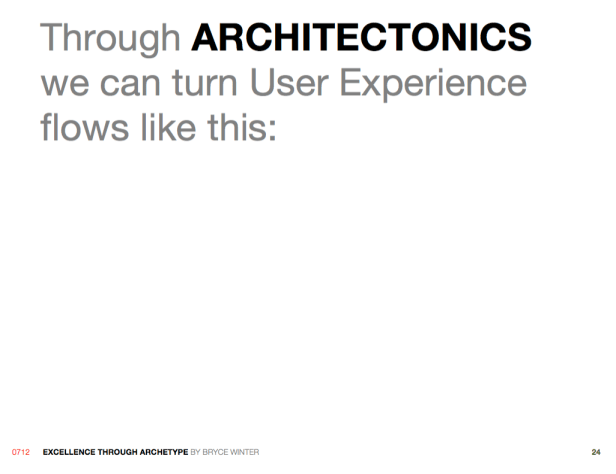 Through ARCHITECTONICS we can turn User Experience flows like this:

0712 EXCELLENCE THROUGH ARCHETYPE BY BRYCE WINTER 24